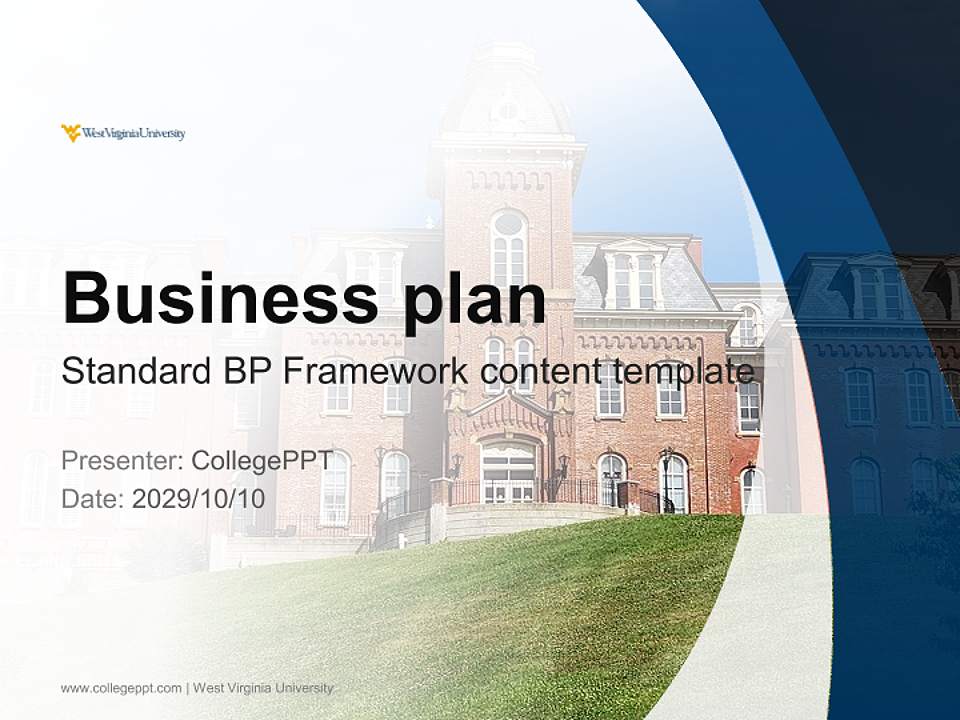 WestVirginiaUniversity

Business plan

Standard BP Framework content template

Presenter: CollegePPT
Date: 2029/10/10

www.collegeppt.com | West Virginia University